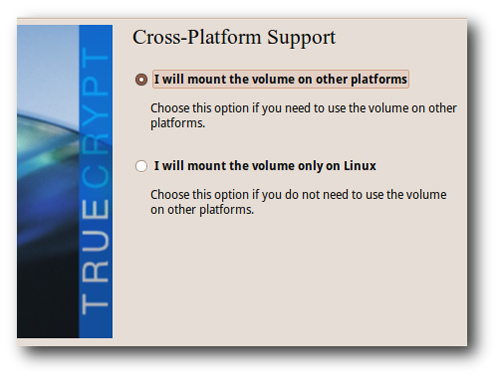 TRUECRYPT

Cross-Platform Support

I will mount the volume on other platforms

Choose this option if you need to use the volume on other platforms.

I will mount the volume only on Linux

Choose this option if you do not need to use the volume on other platforms.